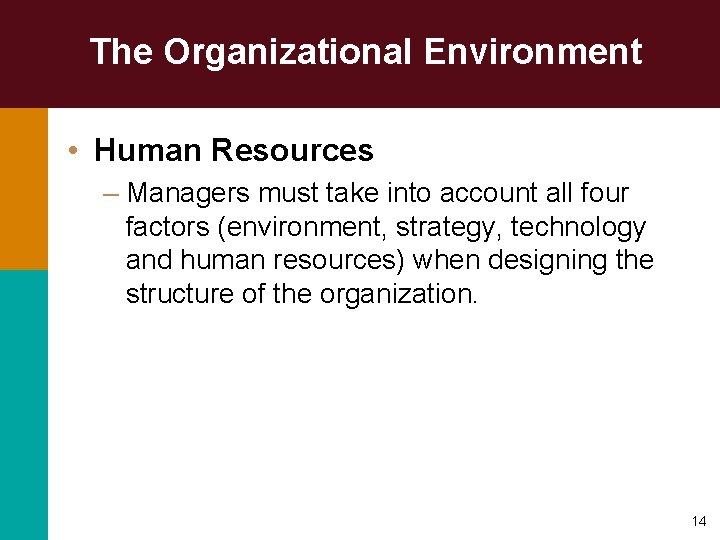 The Organizational Environment

• Human Resources

– Managers must take into account all four factors (environment, strategy, technology and human resources) when designing the structure of the organization.

14